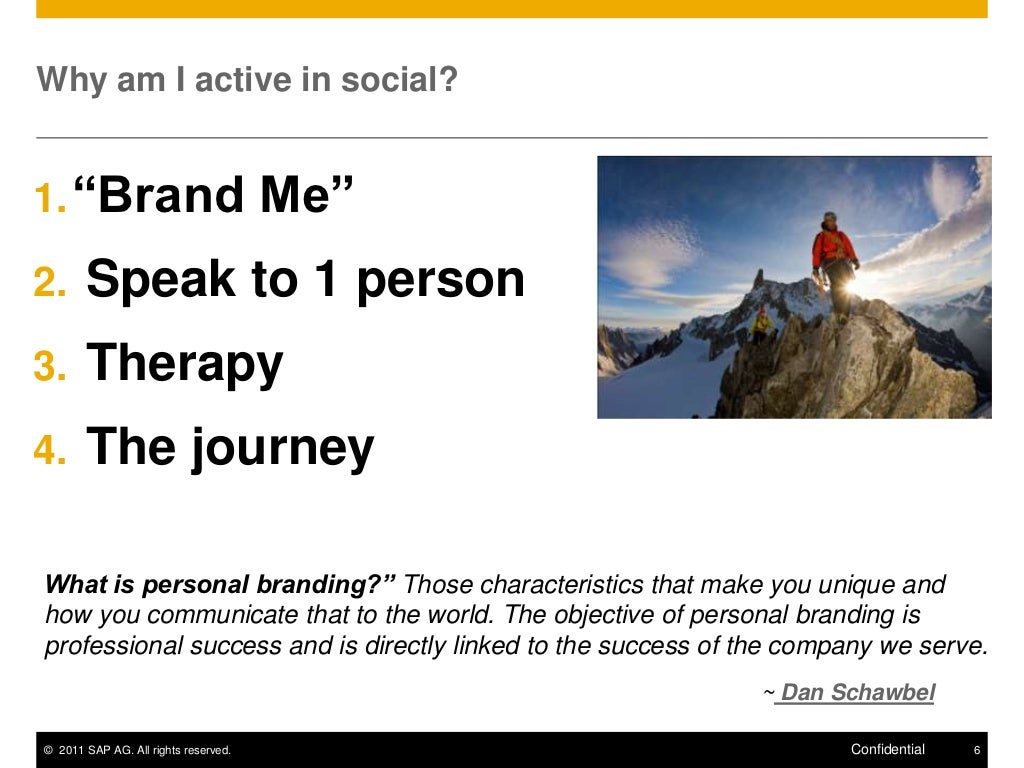 Why am I active in social?

1. “Brand Me”

2. Speak to 1 person

3. Therapy

4. The journey

What is personal branding?” Those characteristics that make you unique and how you communicate that to the world. The objective of personal branding is professional success and is directly linked to the success of the company we serve.

~ Dan Schawbel

© 2011 SAP AG. All rights reserved.

Confidential

6